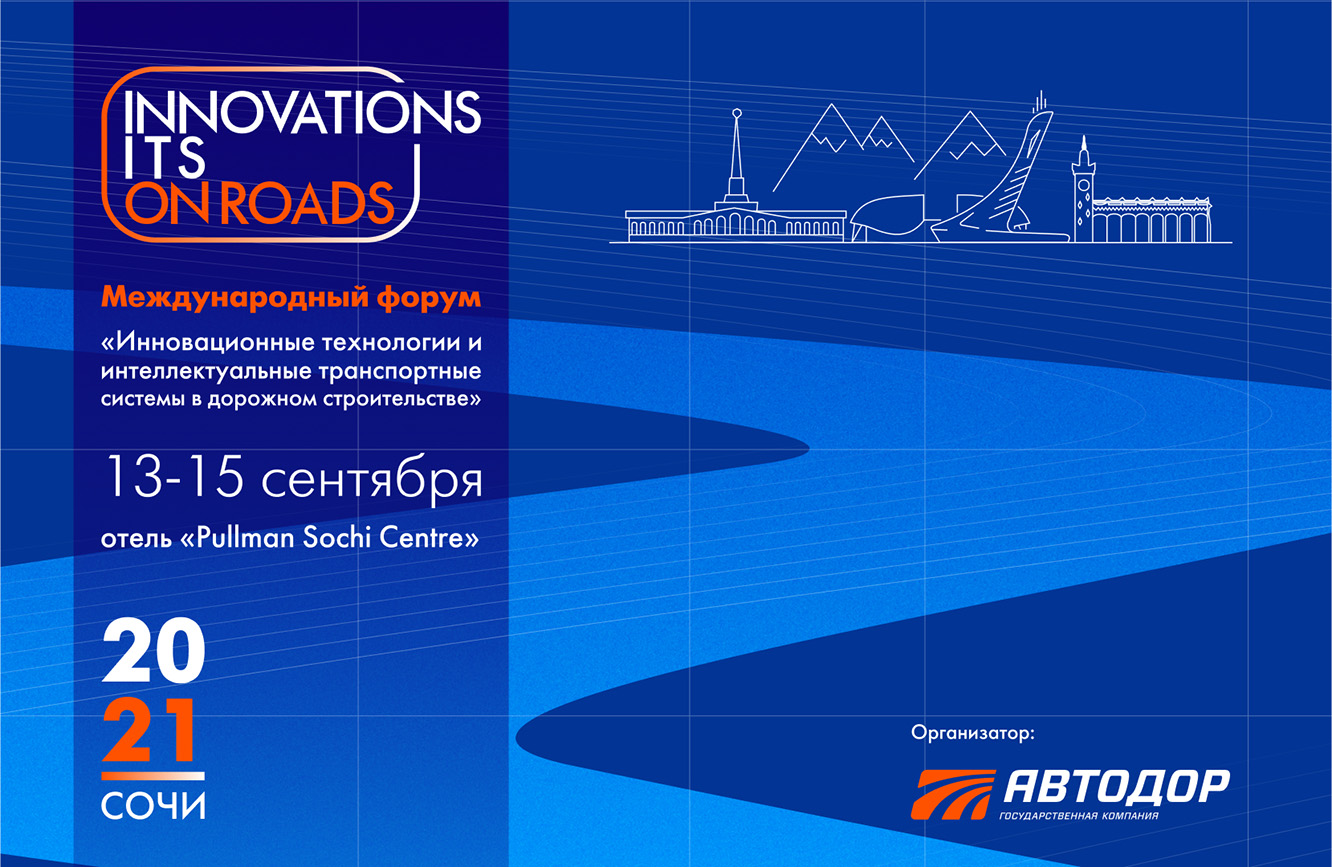 INNOVATIONS
ITS
ON ROADS

Международный форум

«Инновационные технологии и интеллектуальные транспортные системы в дорожном строительстве»

13-15 сентября

отель «Pullman Sochi Centre»

20
21
СОЧИ

Организатор:

АВТОДОР
ГОСУДАРСТВЕННАЯ КОМПАНИЯ